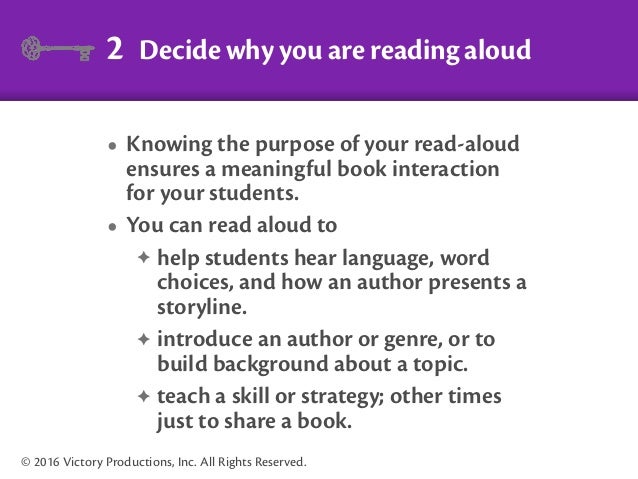 2 Decide why you are reading aloud

• Knowing the purpose of your read-aloud ensures a meaningful book interaction for your students.

• You can read aloud to

✦ help students hear language, word choices, and how an author presents a storyline.

✦ introduce an author or genre, or to build background about a topic.

✦ teach a skill or strategy; other times just to share a book.

© 2016 Victory Productions, Inc. All Rights Reserved.